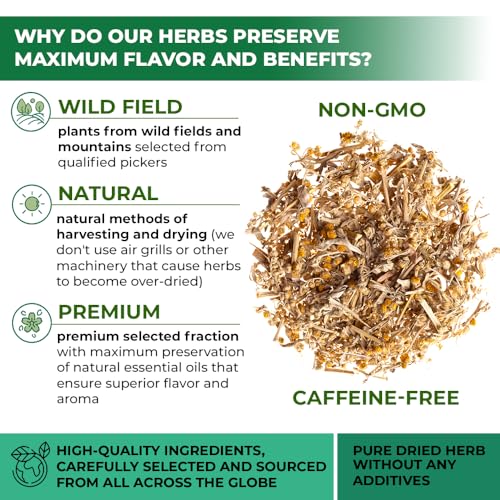 WHY DO OUR HERBS PRESERVE MAXIMUM FLAVOR AND BENEFITS?

WILD FIELD

plants from wild fields and mountains selected from qualified pickers

NATURAL

natural methods of harvesting and drying (we don't use air grills or other machinery that cause herbs to become over-dried)

PREMIUM

premium selected fraction with maximum preservation of natural essential oils that ensure superior flavor and aroma

NON-GMO

CAFFEINE-FREE

HIGH-QUALITY INGREDIENTS, CAREFULLY SELECTED AND SOURCED FROM ALL ACROSS THE GLOBE

PURE DRIED HERB WITHOUT ANY ADDITIVES